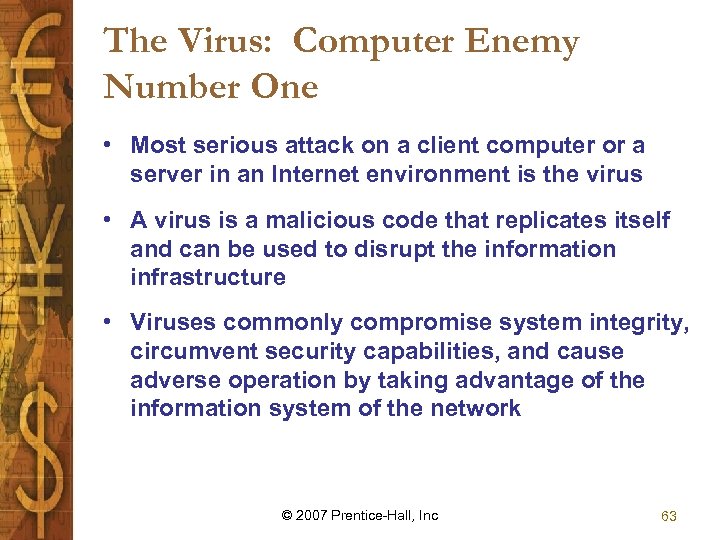 The Virus: Computer Enemy Number One

• Most serious attack on a client computer or a server in an Internet environment is the virus

• A virus is a malicious code that replicates itself and can be used to disrupt the information infrastructure

• Viruses commonly compromise system integrity, circumvent security capabilities, and cause adverse operation by taking advantage of the information system of the network

© 2007 Prentice-Hall, Inc

63